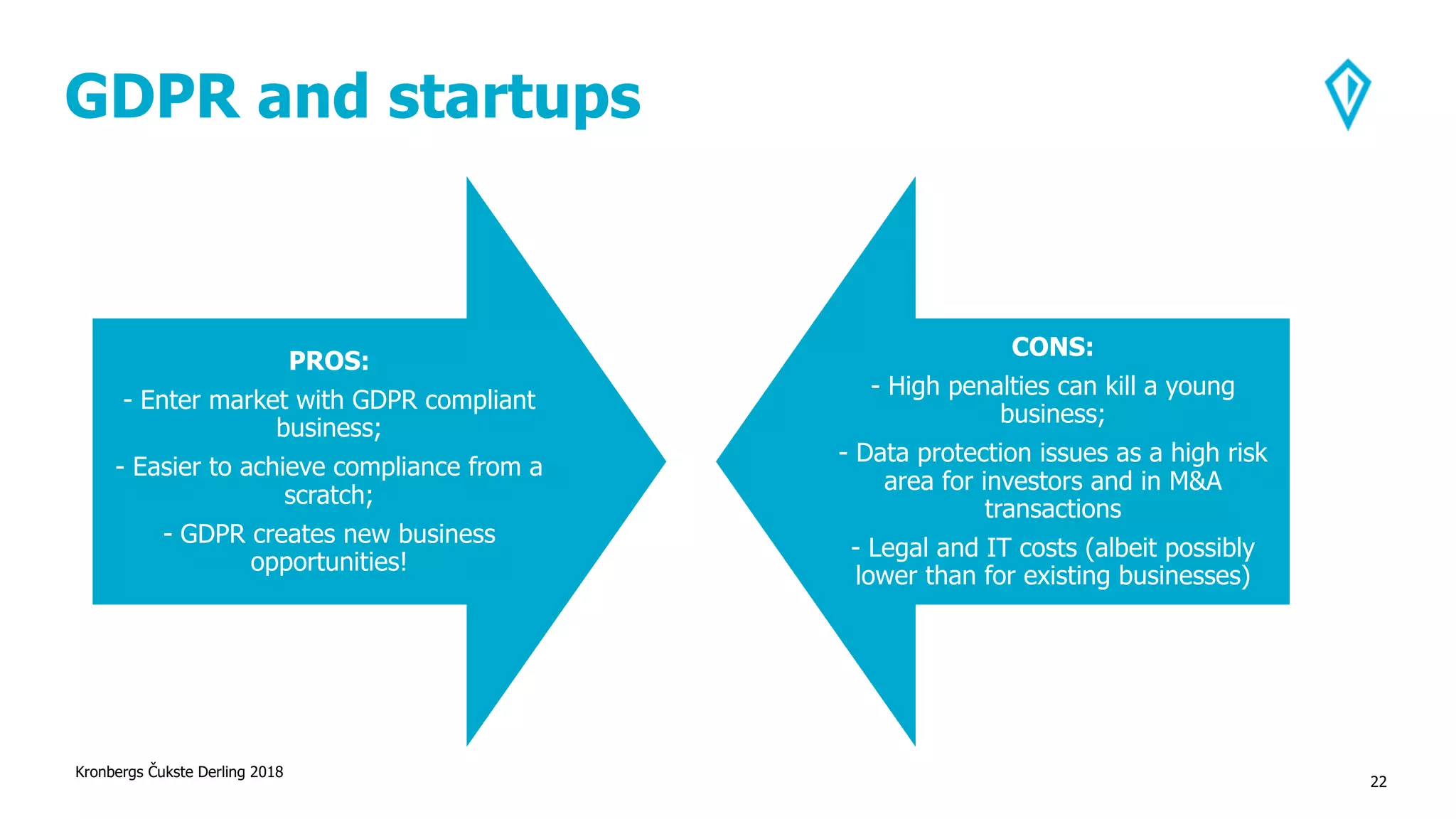 GDPR and startups

PROS:
- Enter market with GDPR compliant business;
- Easier to achieve compliance from a scratch;
- GDPR creates new business opportunities!

CONS:
- High penalties can kill a young business;
- Data protection issues as a high risk area for investors and in M&A transactions
- Legal and IT costs (albeit possibly lower than for existing businesses)

Kronbergs Čukste Derling 2018

22